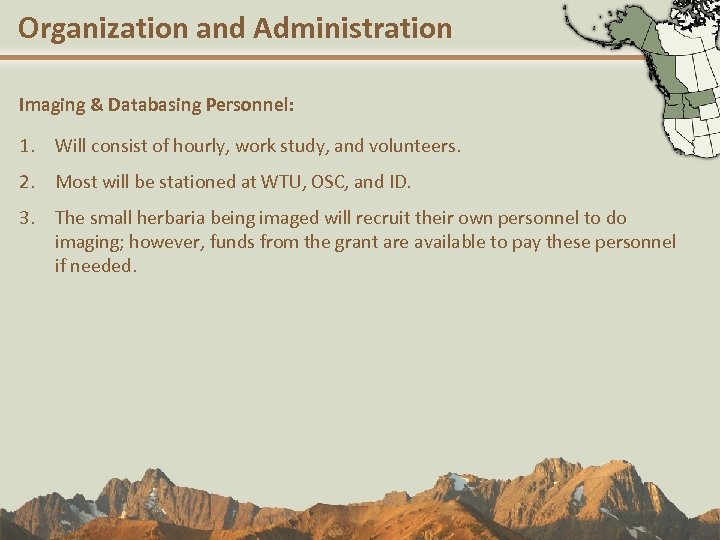 Organization and Administration

Imaging & Databasing Personnel:

1. Will consist of hourly, work study, and volunteers.

2. Most will be stationed at WTU, OSC, and ID.

3. The small herbaria being imaged will recruit their own personnel to do imaging; however, funds from the grant are available to pay these personnel if needed.